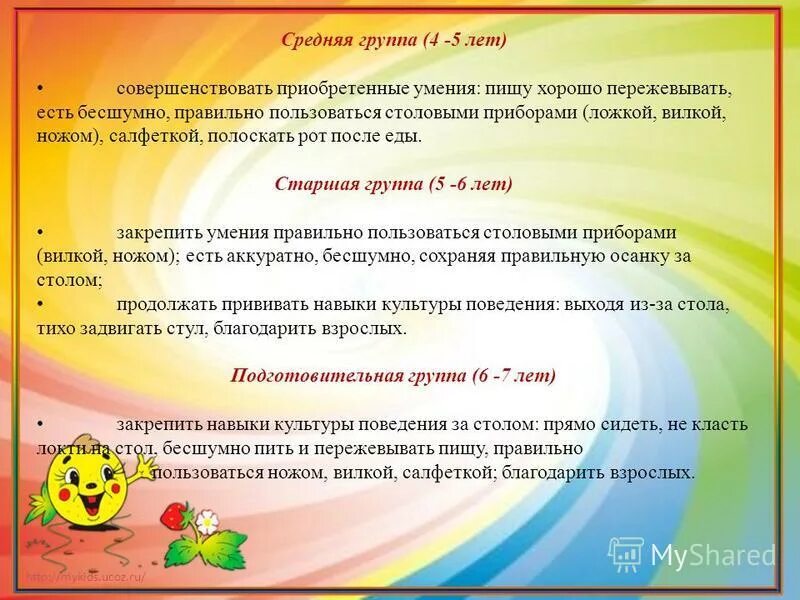 Средняя группа (4 -5 лет)

• совершенствовать приобретенные умения: пищу хорошо пережевывать, есть бесшумно, правильно пользоваться столовыми приборами (ложкой, вилкой, ножом), салфеткой, полоскать рот после еды.

Старшая группа (5 -6 лет)

• закрепить умения правильно пользоваться столовыми приборами (вилкой, ножом); есть аккуратно, бесшумно, сохраняя правильную осанку за столом;
• продолжать прививать навыки культуры поведения: выходя из-за стола, тихо задвигать стул, благодарить взрослых.

Подготовительная группа (6 -7 лет)

• закрепить навыки культуры поведения за столом: прямо сидеть, не класть локти на стол, бесшумно пить и пережевывать пищу, правильно пользоваться ножом, вилкой, салфеткой; благодарить взрослых.

http://mykids.ucoz.ru/

MyShared